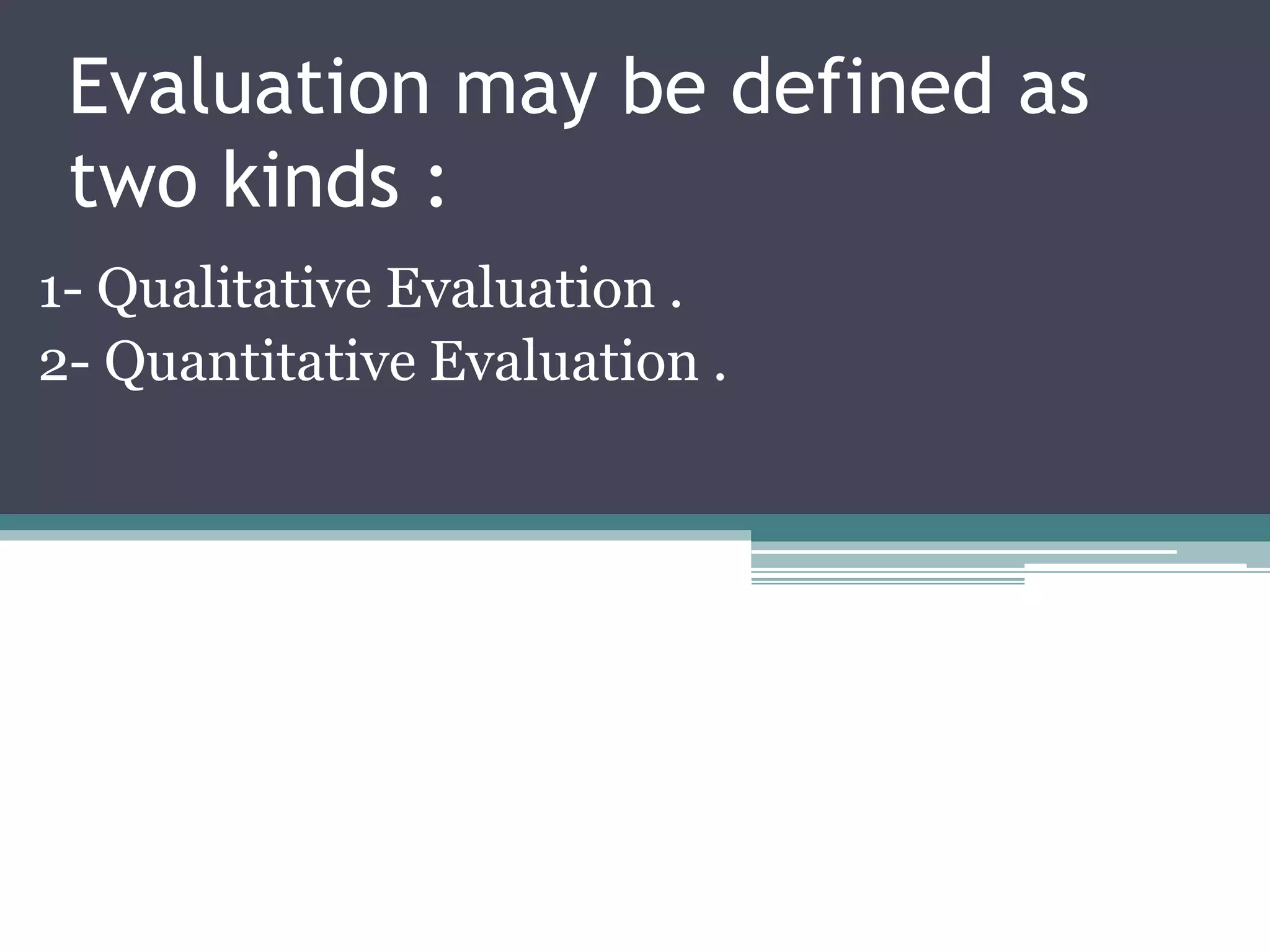 Evaluation may be defined as two kinds :

1- Qualitative Evaluation .
2- Quantitative Evaluation .